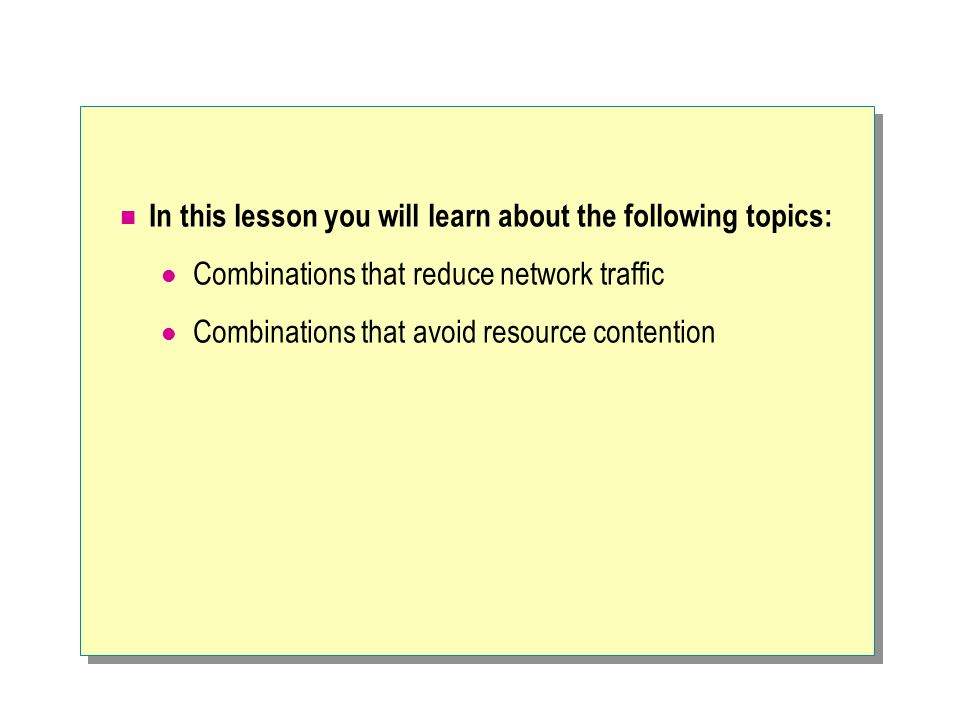 In this lesson you will learn about the following topics:

Combinations that reduce network traffic

Combinations that avoid resource contention